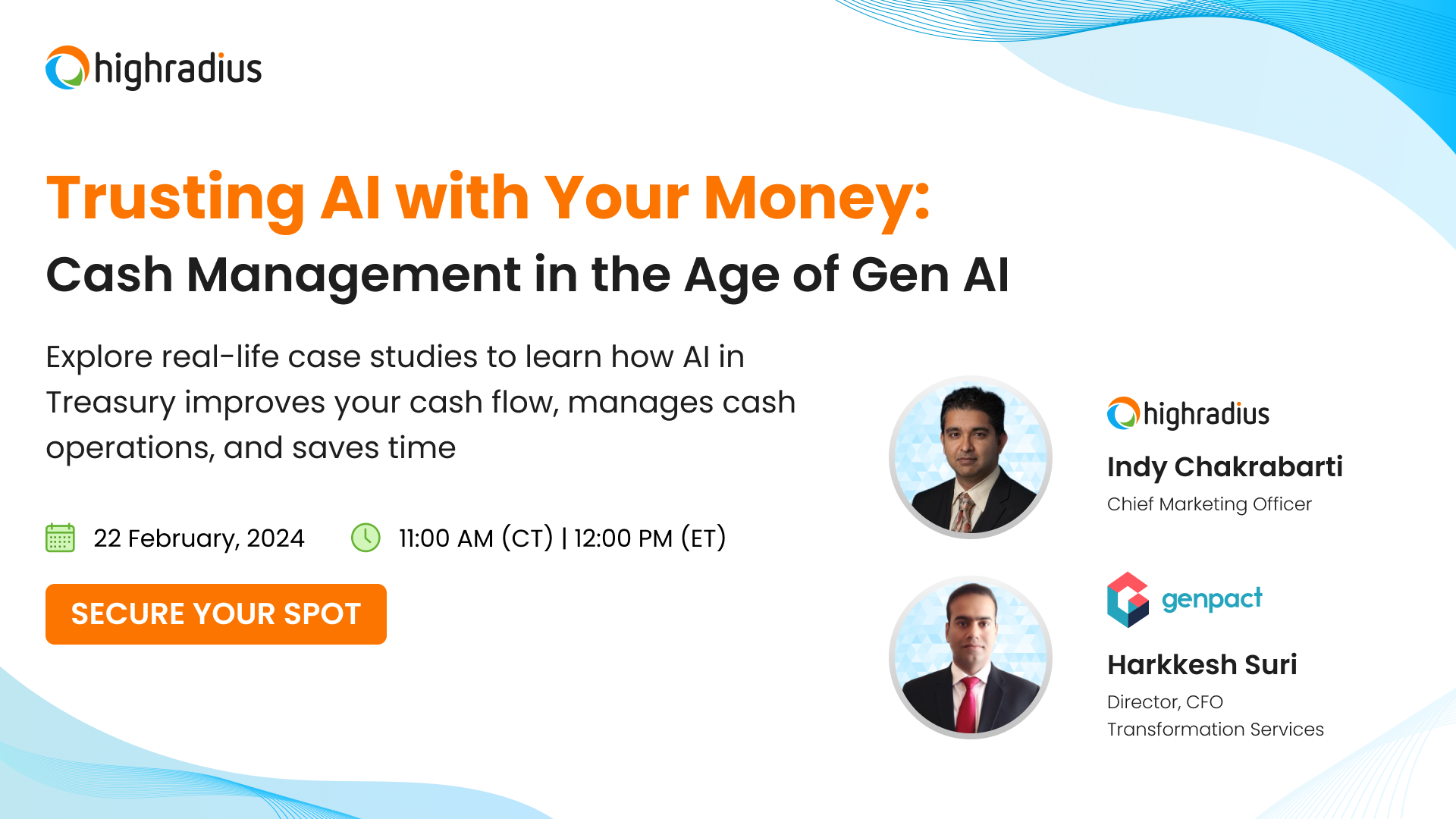 highradius

Trusting AI with Your Money:
Cash Management in the Age of Gen AI

Explore real-life case studies to learn how AI in Treasury improves your cash flow, manages cash operations, and saves time

22 February, 2024 11:00 AM (CT) | 12:00 PM (ET)

SECURE YOUR SPOT

highradius
Indy Chakrabarti
Chief Marketing Officer

genpact
Harkkesh Suri
Director, CFO Transformation Services